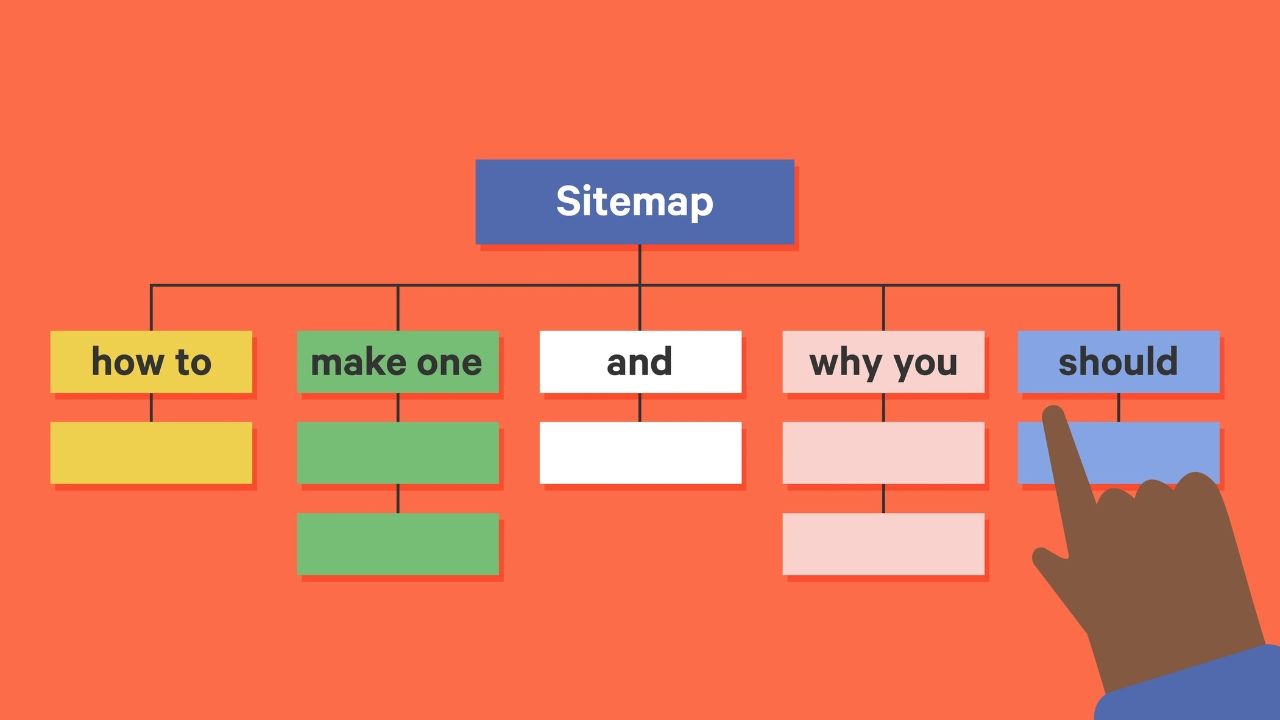 Sitemap

how to

make one

and

why you

should